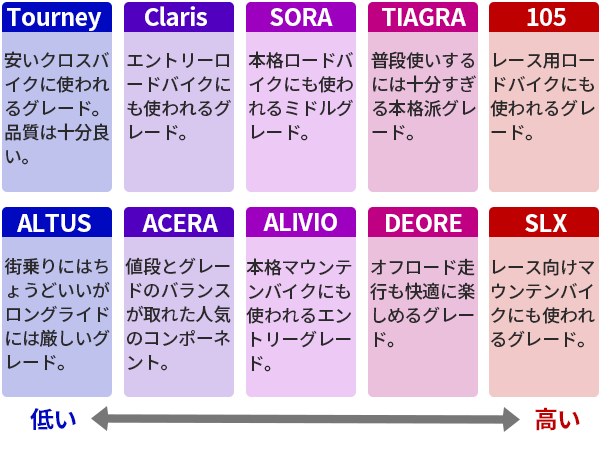 Tourney

安いクロスバイクに使われるグレード。品質は十分良い。

Claris

エントリーロードバイクにも使われるグレード。

SORA

本格ロードバイクにも使われるミドルグレード。

TIAGRA

普段使いするには十分すぎる本格派グレード。

105

レース用ロードバイクにも使われるグレード。

ALTUS

街乗りにはちょうどいいがロングライドには厳しいグレード。

ACERA

値段とグレードのバランスが取れた人気のコンポーネント。

ALIVIO

本格マウンテンバイクにも使われるエントリーグレード。

DEORE

オフロード走行も快適に楽しめるグレード。

SLX

レース向けマウンテンバイクにも使われるグレード。

低い

高い